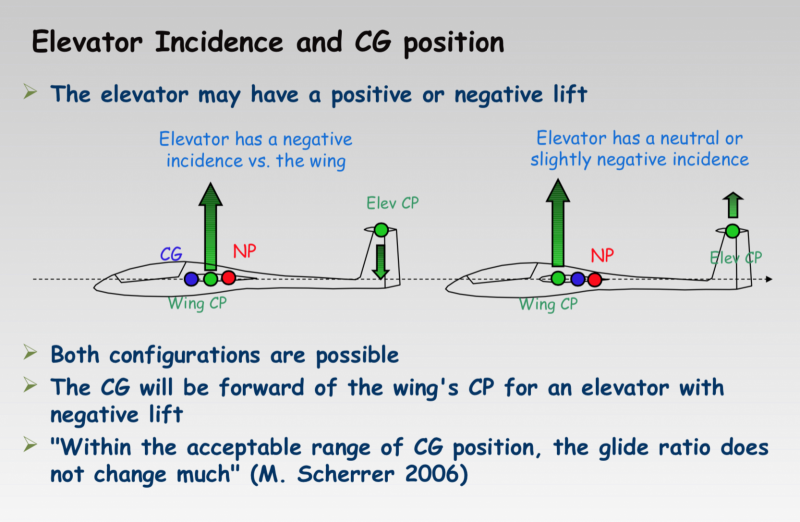 Elevator Incidence and CG position

➢ The elevator may have a positive or negative lift

Elevator has a negative incidence vs. the wing

Elev CP

CG

NP

Wing CP

Elevator has a neutral or slightly negative incidence

NP

Elev CP

Wing CP

➢ Both configurations are possible

➢ The CG will be forward of the wing's CP for an elevator with negative lift

➢ "Within the acceptable range of CG position, the glide ratio does not change much" (M. Scherrer 2006)